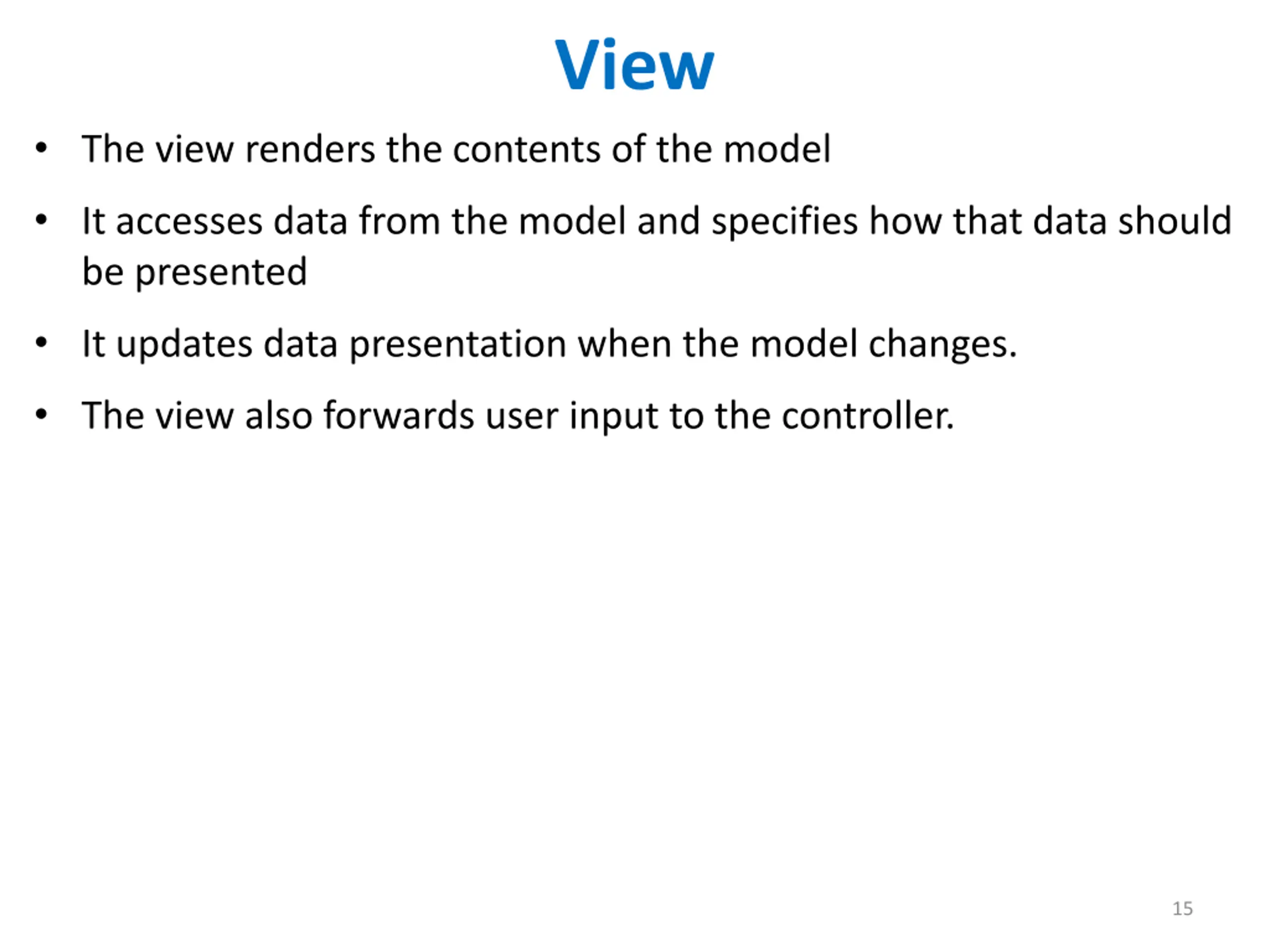 View

• The view renders the contents of the model
• It accesses data from the model and specifies how that data should be presented
• It updates data presentation when the model changes.
• The view also forwards user input to the controller.

15